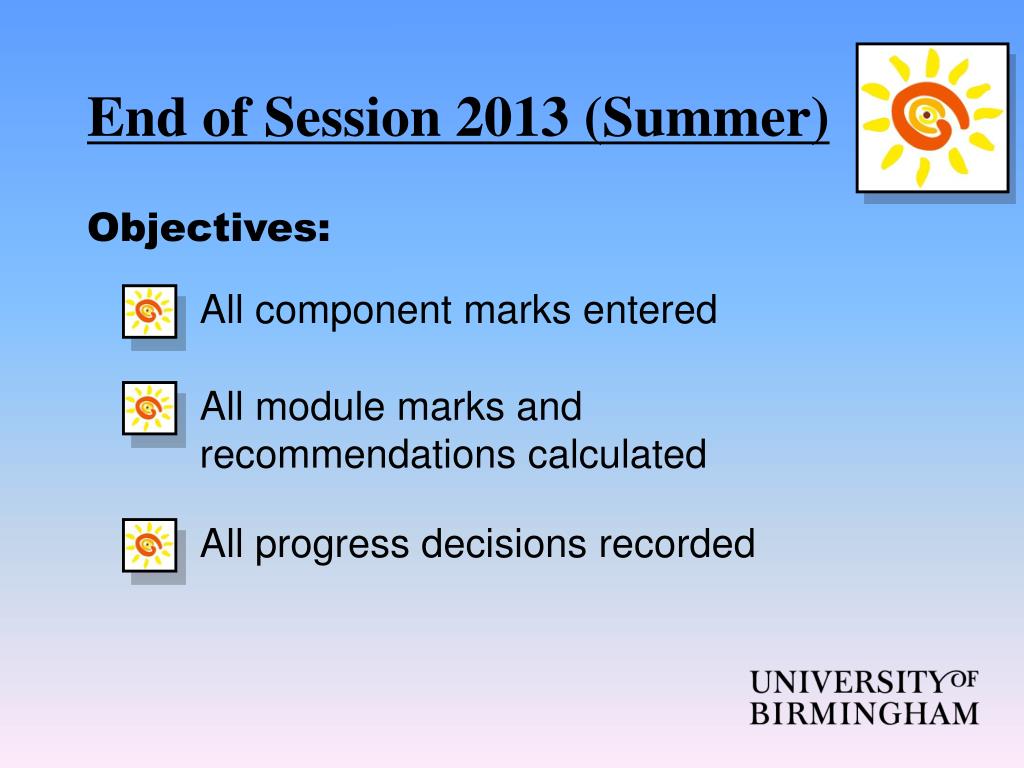 End of Session 2013 (Summer)

Objectives:

All component marks entered

All module marks and recommendations calculated

All progress decisions recorded

UNIVERSITY OF BIRMINGHAM